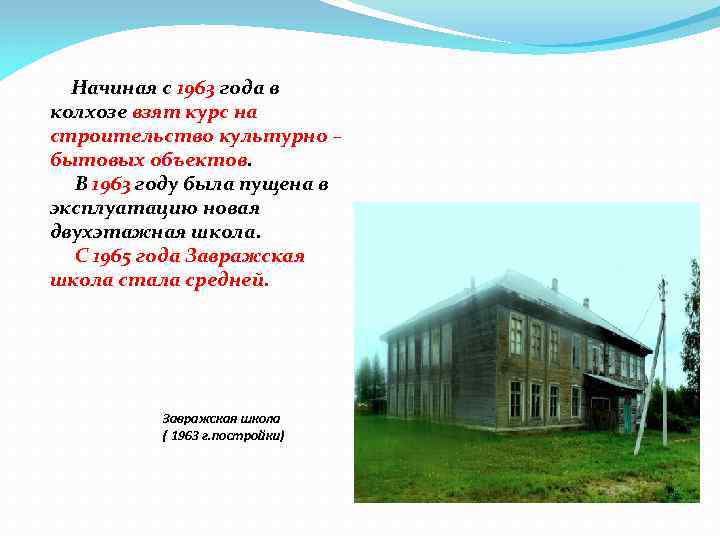 Начиная с 1963 года в колхозе взят курс на строительство культурно – бытовых объектов.

В 1963 году была пущена в эксплуатацию новая двухэтажная школа.

С 1965 года Завражская школа стала средней.

Завражская школа
( 1963 г.постройки)